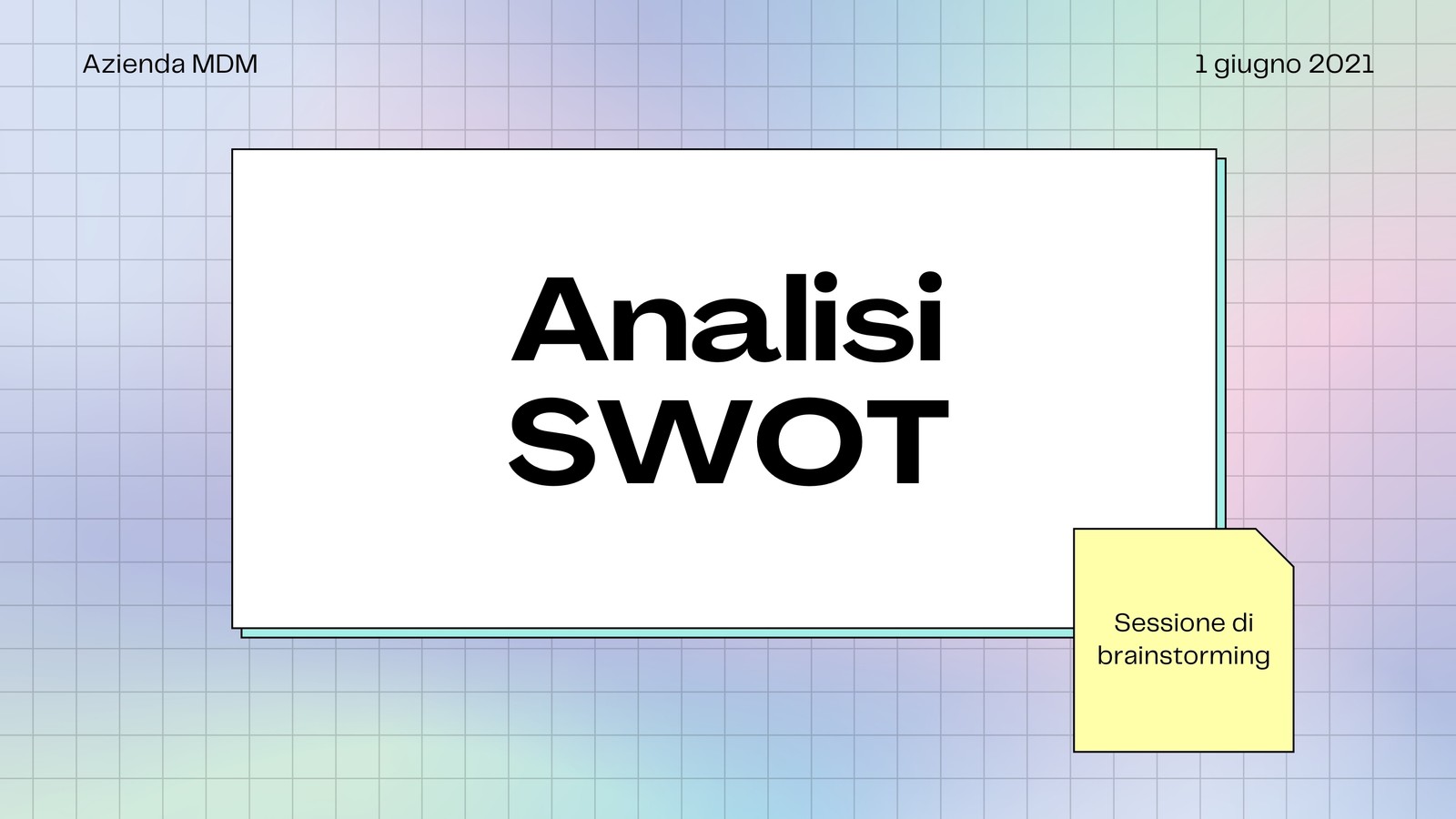 Azienda MDM

1 giugno 2021

Analisi SWOT

Sessione di brainstorming